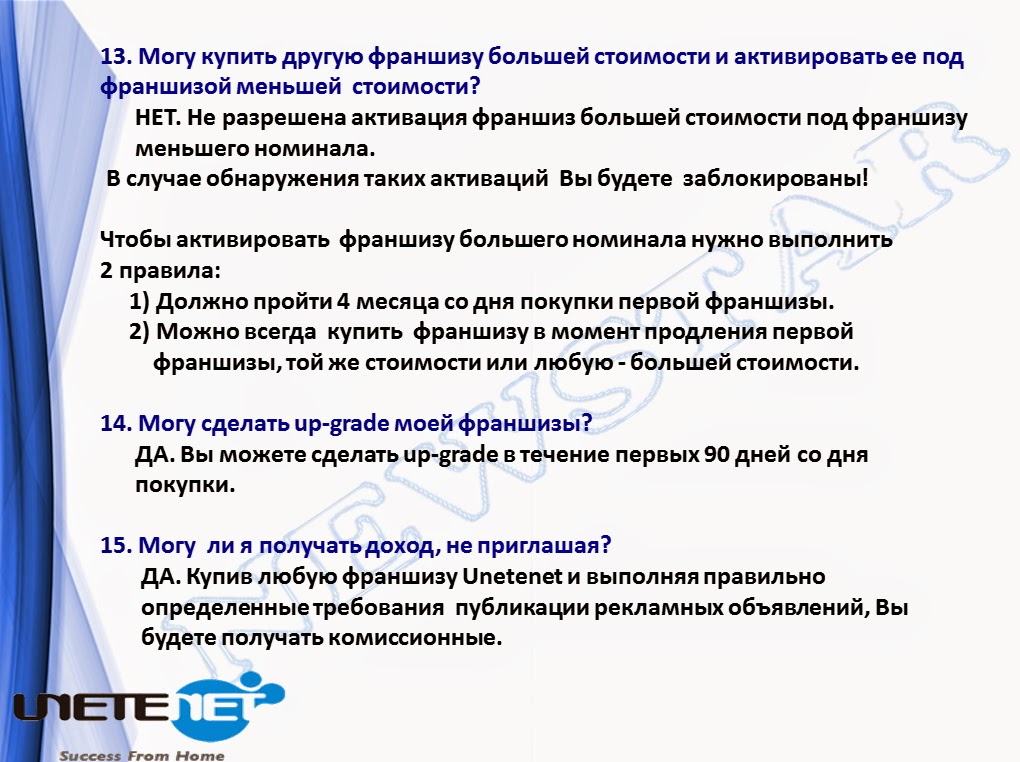 13. Могу купить другую франшизу большей стоимости и активировать ее под франшизой меньшей стоимости?

НЕТ. Не разрешена активация франшиз большей стоимости под франшизу меньшего номинала.

В случае обнаружения таких активаций Вы будете заблокированы!

Чтобы активировать франшизу большего номинала нужно выполнить 2 правила:

1) Должно пройти 4 месяца со дня покупки первой франшизы.

2) Можно всегда купить франшизу в момент продления первой франшизы, той же стоимости или любую - большей стоимости.

14. Могу сделать up-grade моей франшизы?

ДА. Вы можете сделать up-grade в течение первых 90 дней со дня покупки.

15. Могу ли я получать доход, не приглашая?

ДА. Купив любую франшизу Unetenet и выполняя правильно определенные требования публикации рекламных объявлений, Вы будете получать комиссионные.

NEWSTAR

UNETENET

Success From Home